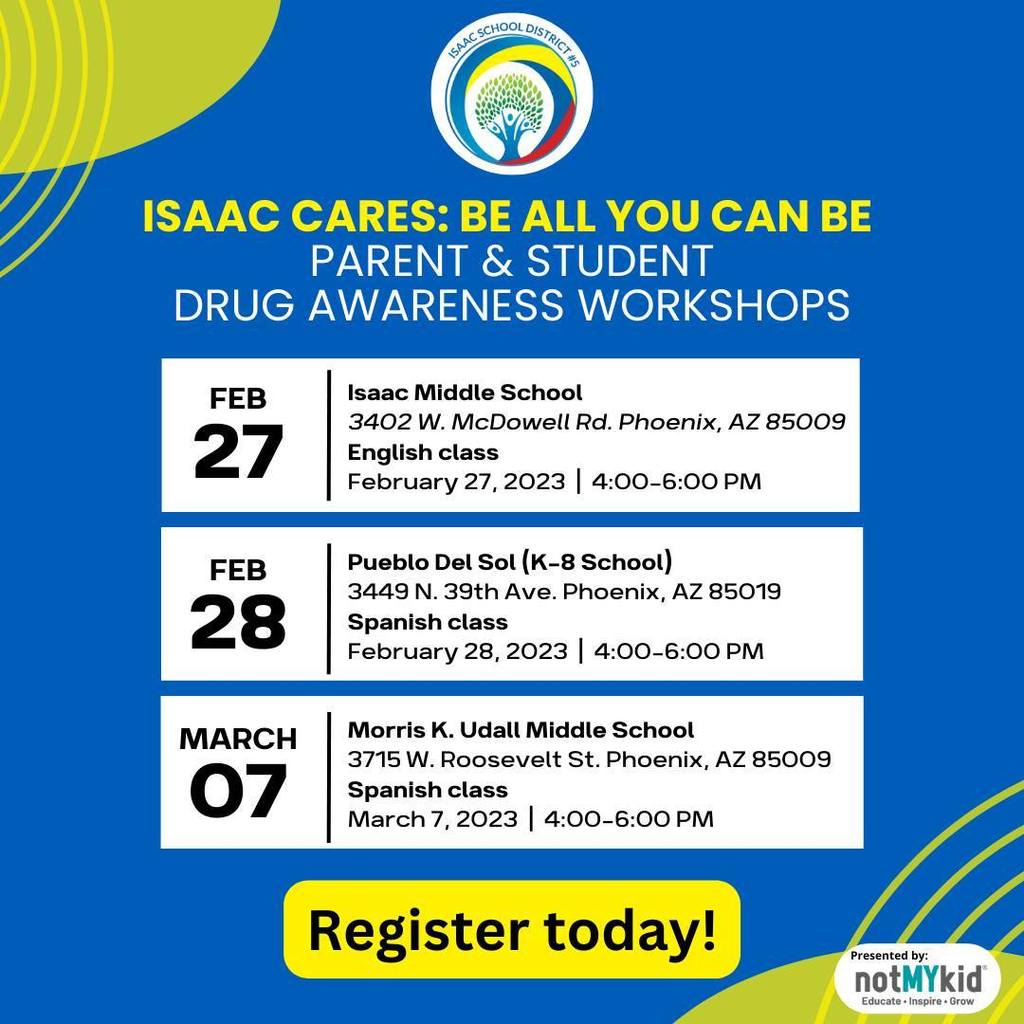 ISAAC SCHOOL DISTRICT #5

ISAAC CARES: BE ALL YOU CAN BE
PARENT & STUDENT
DRUG AWARENESS WORKSHOPS

FEB 27

Isaac Middle School
3402 W. McDowell Rd. Phoenix, AZ 85009
English class
February 27, 2023 | 4:00-6:00 PM

FEB 28

Pueblo Del Sol (K-8 School)
3449 N. 39th Ave. Phoenix, AZ 85019
Spanish class
February 28, 2023 | 4:00-6:00 PM

MARCH 07

Morris K. Udall Middle School
3715 W. Roosevelt St. Phoenix, AZ 85009
Spanish class
March 7, 2023 | 4:00-6:00 PM

Register today!

Presented by:
notMYkid
Educate • Inspire • Grow